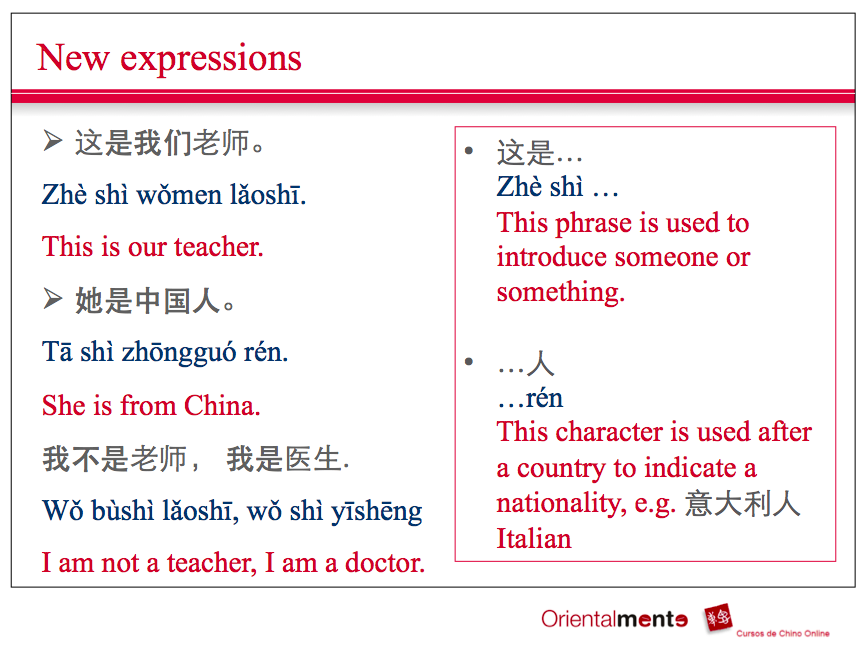 New expressions

➢ 这是我们老师。

Zhè shì wǒmen lǎoshī.

This is our teacher.

➢ 她是中国人。

Tā shì zhōngguó rén.

She is from China.

我不是老师， 我是医生.

Wǒ bùshì lǎoshī, wǒ shì yīshēng

I am not a teacher, I am a doctor.

• 这是…
Zhè shì …
This phrase is used to introduce someone or something.

• …人
…rén
This character is used after a country to indicate a nationality, e.g. 意大利人 Italian

Orientalmente

Cursos de Chino Online